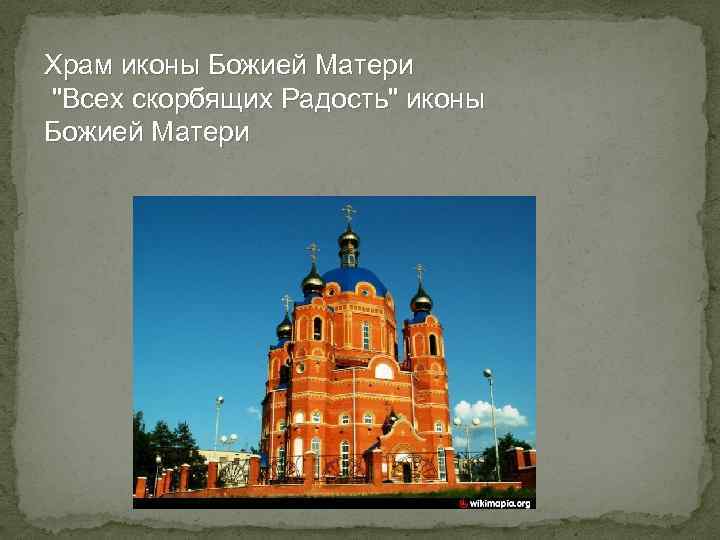 Храм иконы Божией Матери
"Всех скорбящих Радость" иконы Божией Матери

wikimapia.org